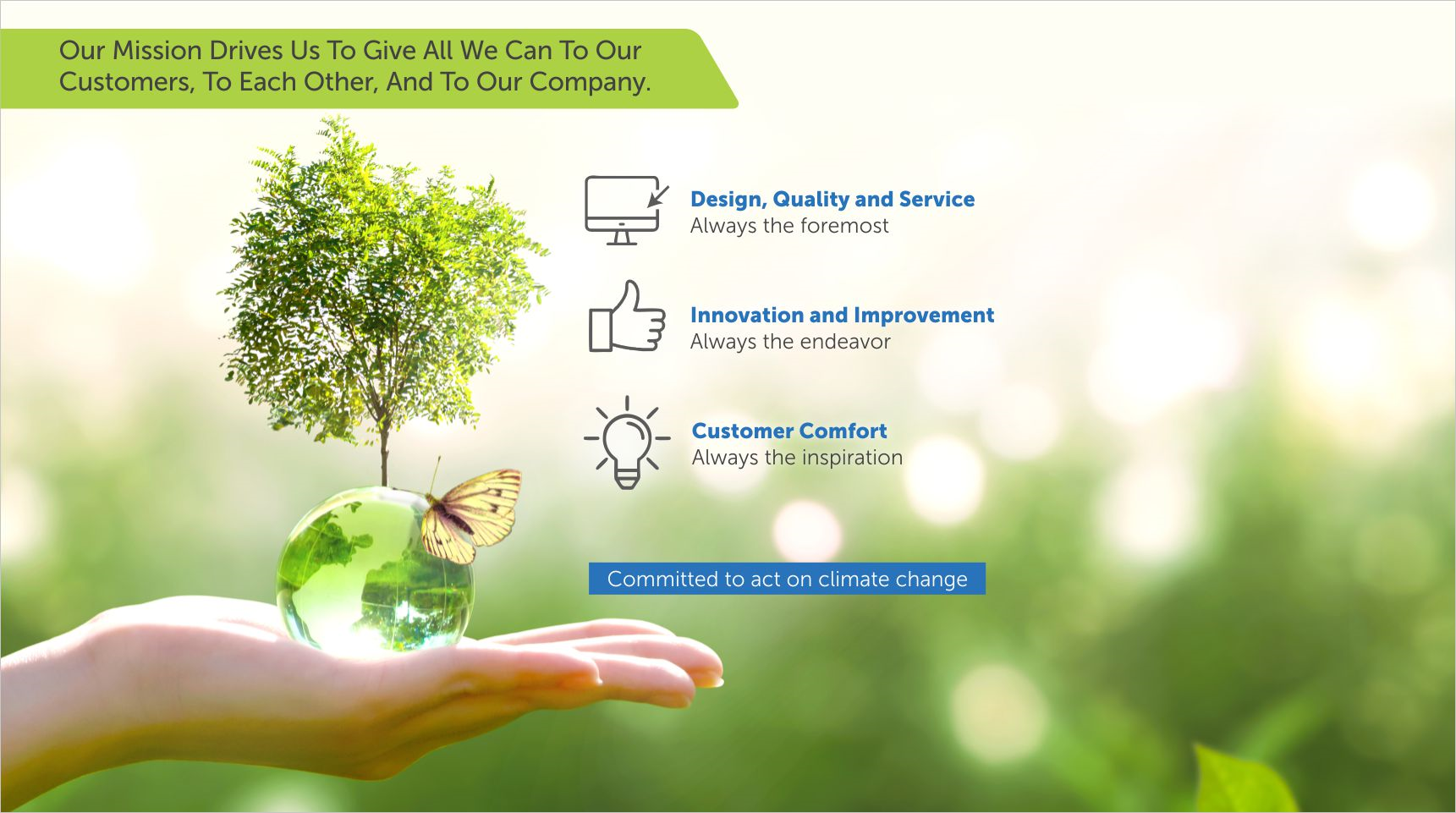 Our Mission Drives Us To Give All We Can To Our Customers, To Each Other, And To Our Company.

Design, Quality and Service
Always the foremost

Innovation and Improvement
Always the endeavor

Customer Comfort
Always the inspiration

Committed to act on climate change